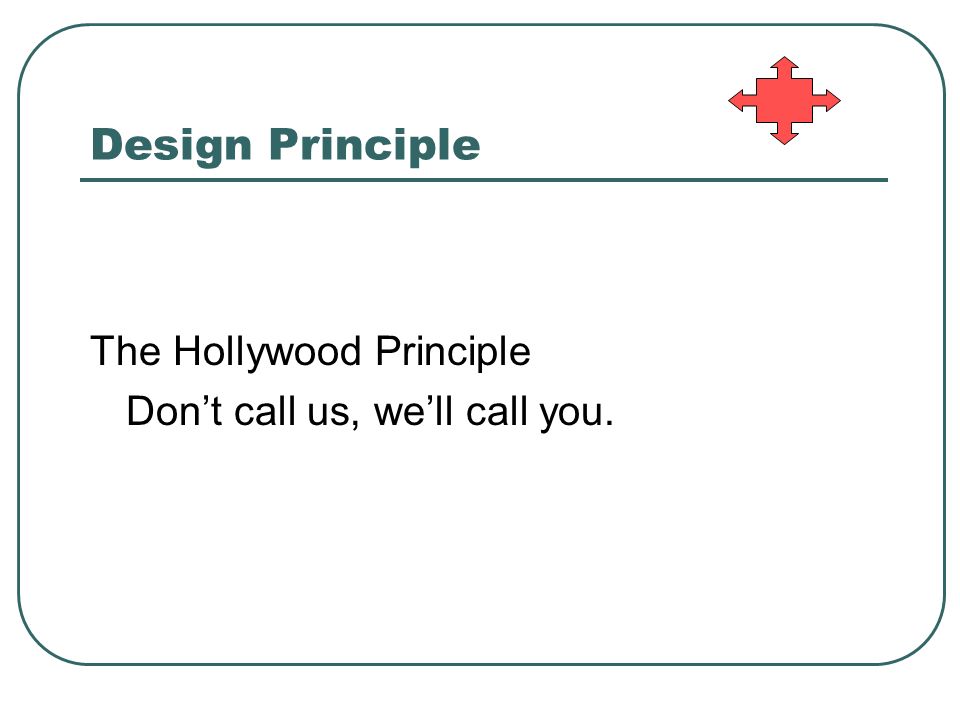 Design Principle

The Hollywood Principle
Don’t call us, we’ll call you.